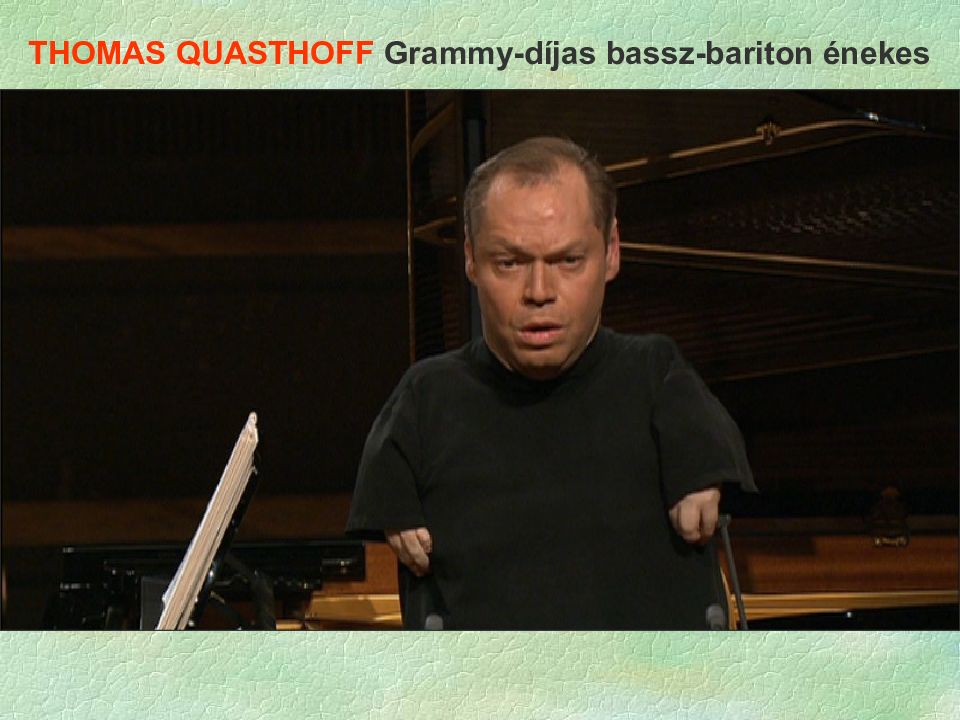 THOMAS QUASTHOFF Grammy-díjas bassz-bariton énekes